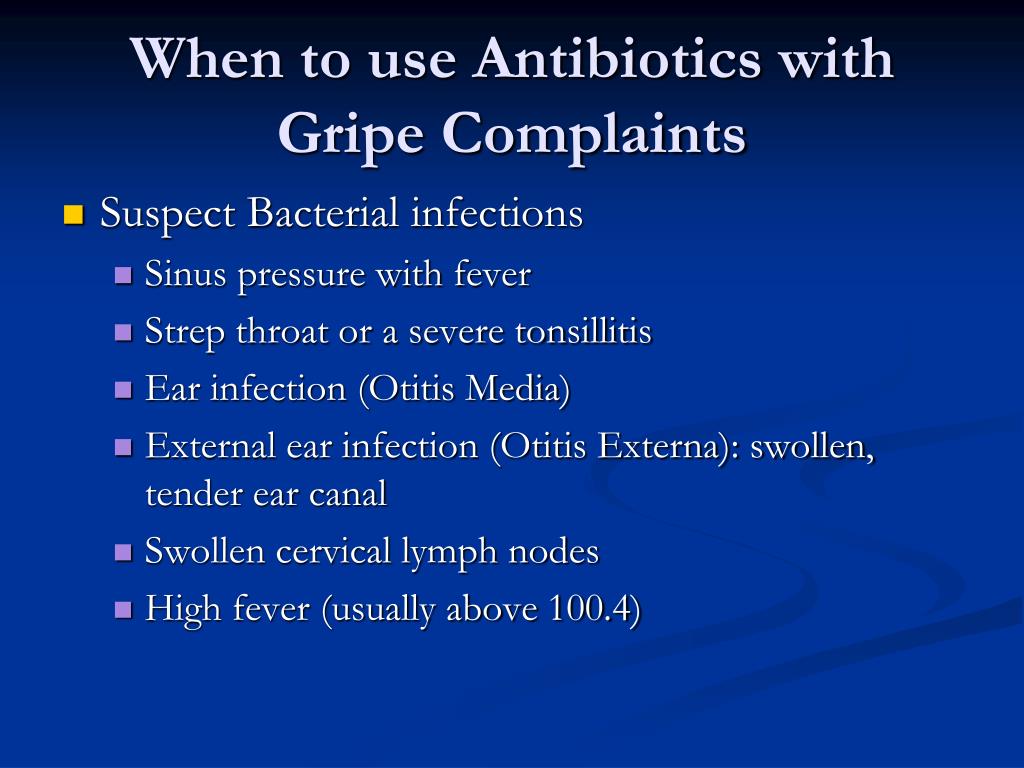 When to use Antibiotics with Gripe Complaints

Suspect Bacterial infections

Sinus pressure with fever

Strep throat or a severe tonsillitis

Ear infection (Otitis Media)

External ear infection (Otitis Externa): swollen, tender ear canal

Swollen cervical lymph nodes

High fever (usually above 100.4)